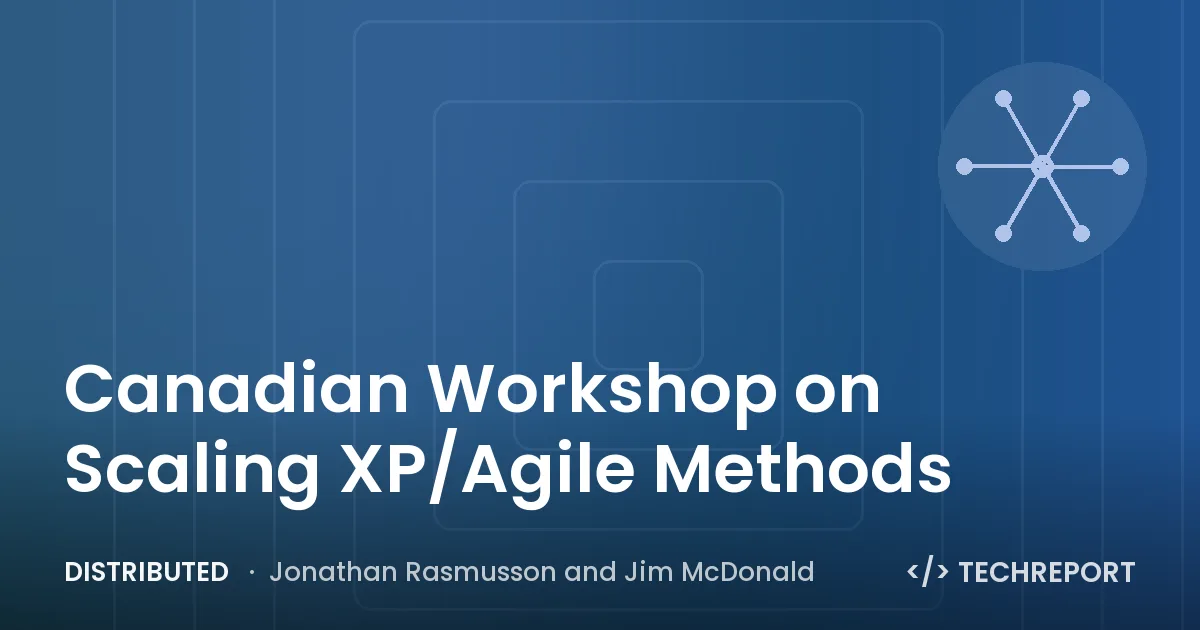 Canadian Workshop on Scaling XP/Agile Methods

DISTRIBUTED · Jonathan Rasmusson and Jim McDonald

</> TECHREPORT